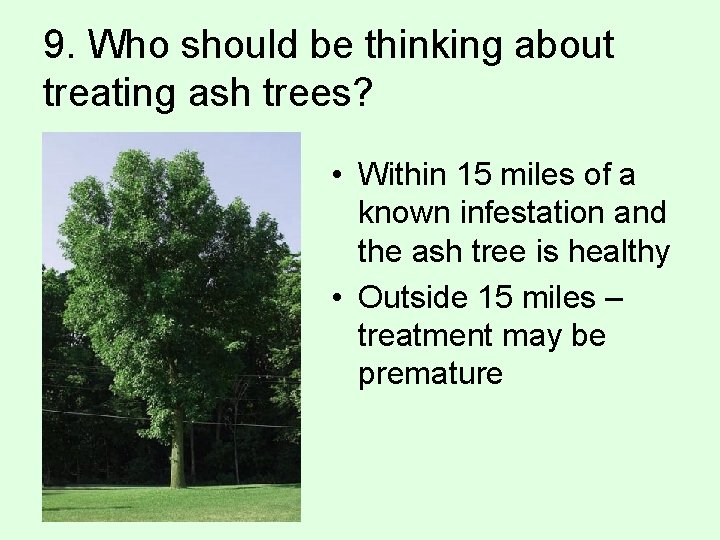 9. Who should be thinking about treating ash trees?

• Within 15 miles of a known infestation and the ash tree is healthy
• Outside 15 miles – treatment may be premature